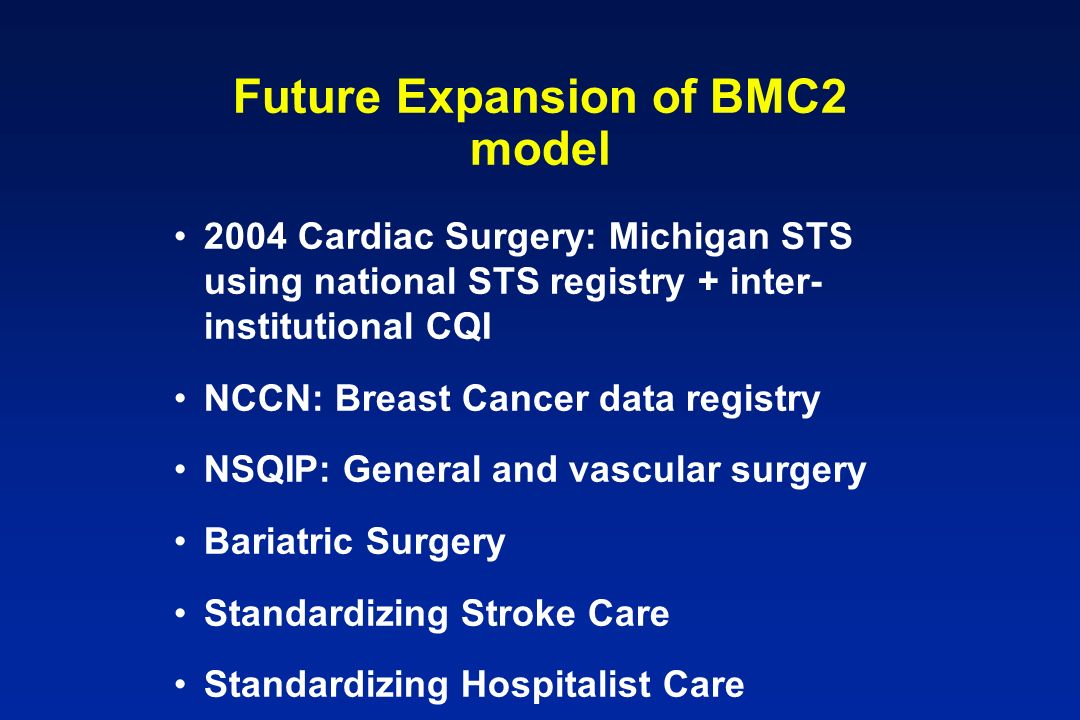 Future Expansion of BMC2 model

• 2004 Cardiac Surgery: Michigan STS using national STS registry + inter-institutional CQI

• NCCN: Breast Cancer data registry

• NSQIP: General and vascular surgery

• Bariatric Surgery

• Standardizing Stroke Care

• Standardizing Hospitalist Care